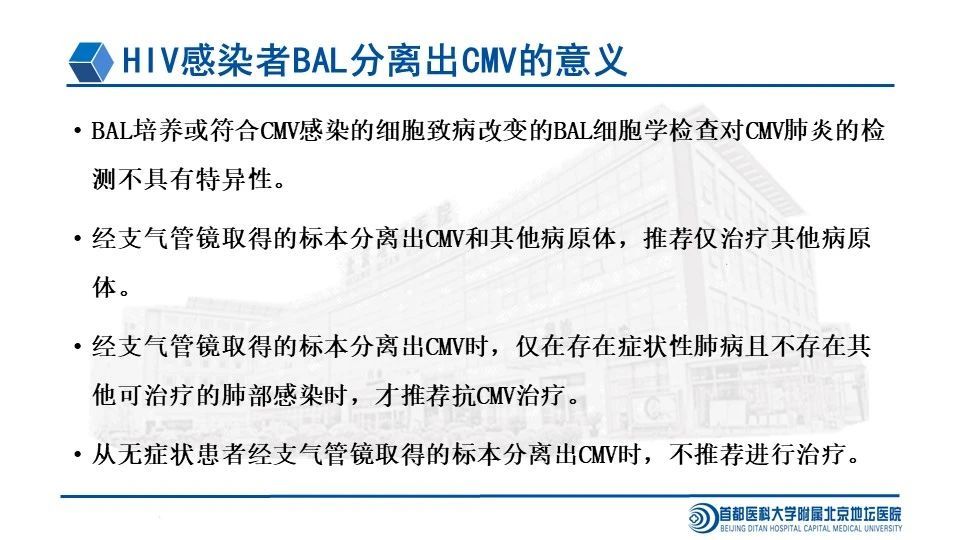 HIV感染者BAL分离出CMV的意义

• BAL培养或符合CMV感染的细胞致病改变的BAL细胞学检查对CMV肺炎的检测不具有特异性。

• 经支气管镜取得的标本分离出CMV和其他病原体，推荐仅治疗其他病原体。

• 经支气管镜取得的标本分离出CMV时，仅在存在症状性肺病且不存在其他可治疗的肺部感染时，才推荐抗CMV治疗。

• 从无症状患者经支气管镜取得的标本分离出CMV时，不推荐进行治疗。

首都医科大学附属北京地坛医院
BEIJING DITAN HOSPITAL CAPITAL MEDICAL UNIVERSITY